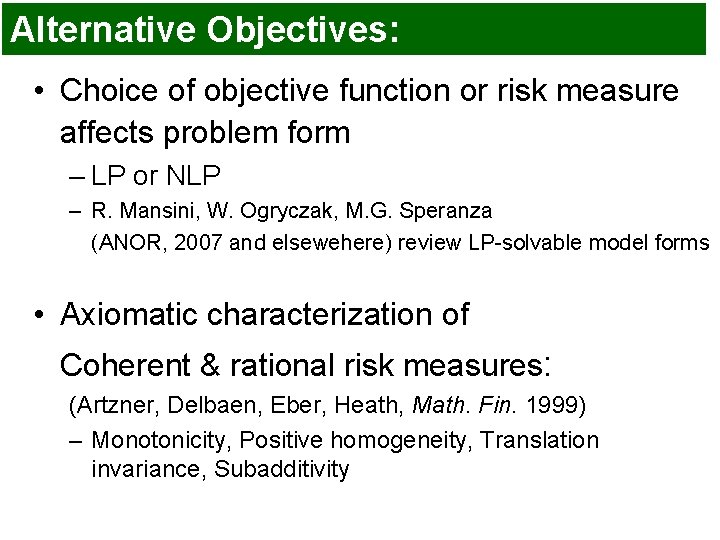 Alternative Objectives:

• Choice of objective function or risk measure affects problem form

- LP or NLP

- R. Mansini, W. Ogryczak, M.G. Speranza (ANOR, 2007 and elsewehere) review LP-solvable model forms

• Axiomatic characterization of Coherent & rational risk measures:

(Artzner, Delbaen, Eber, Heath, Math. Fin. 1999)

- Monotonicity, Positive homogeneity, Translation invariance, Subadditivity